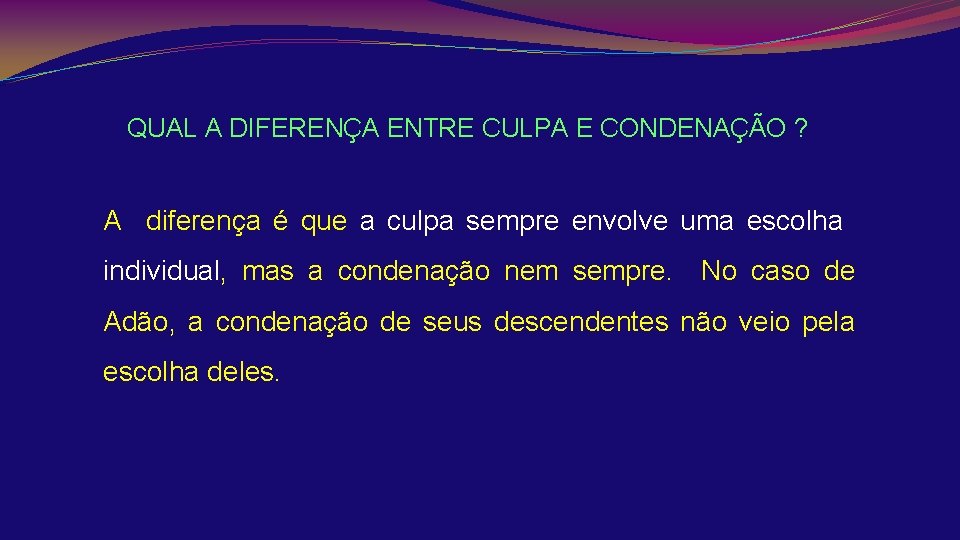 QUAL A DIFERENÇA ENTRE CULPA E CONDENAÇÃO ?

A diferença é que a culpa sempre envolve uma escolha individual, mas a condenação nem sempre. No caso de Adão, a condenação de seus descendentes não veio pela escolha deles.